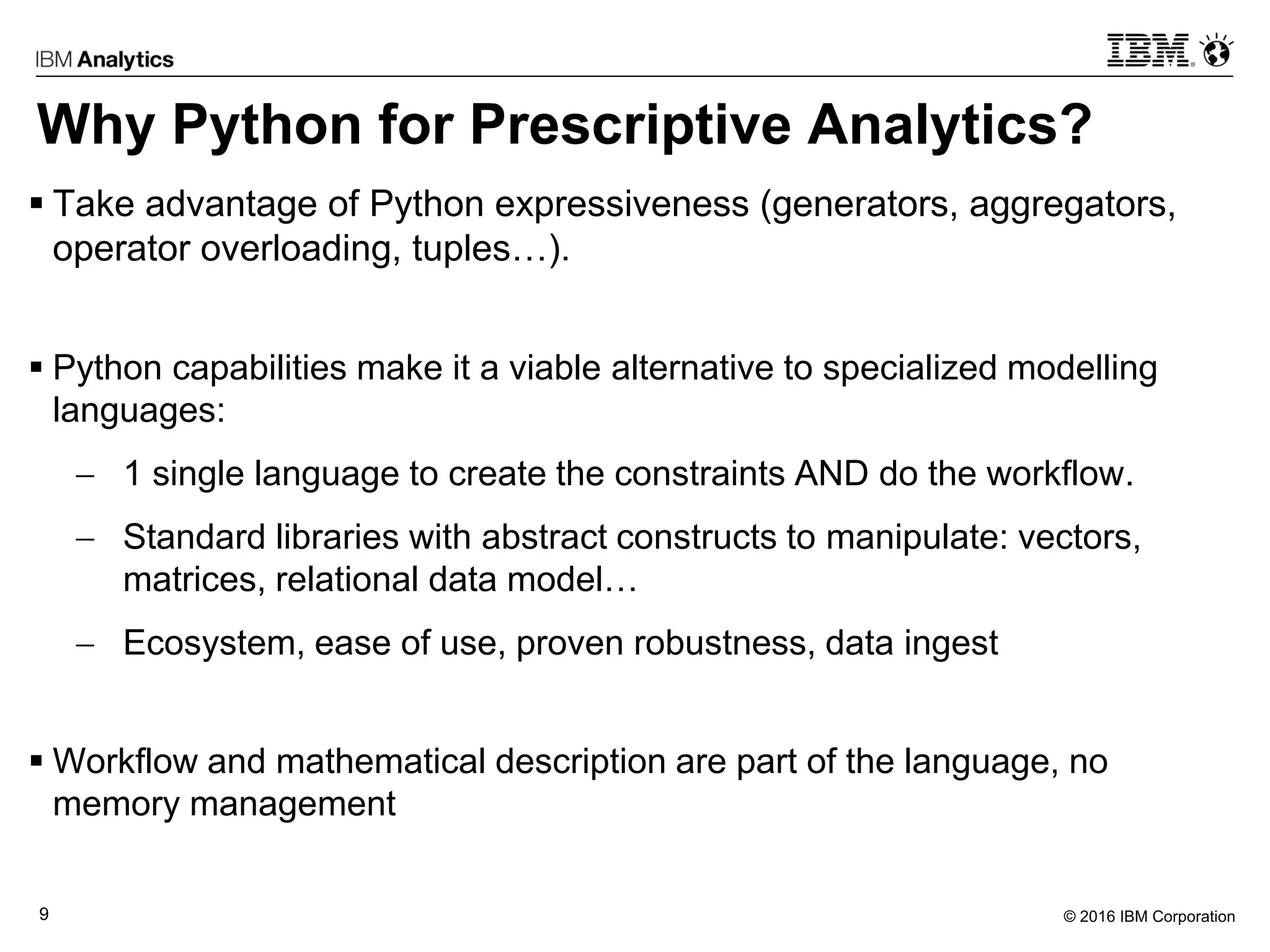 IBM Analytics

IBM

Why Python for Prescriptive Analytics?

▪ Take advantage of Python expressiveness (generators, aggregators, operator overloading, tuples…).

▪ Python capabilities make it a viable alternative to specialized modelling languages:

– 1 single language to create the constraints AND do the workflow.

– Standard libraries with abstract constructs to manipulate: vectors, matrices, relational data model…

– Ecosystem, ease of use, proven robustness, data ingest

▪ Workflow and mathematical description are part of the language, no memory management

9

© 2016 IBM Corporation